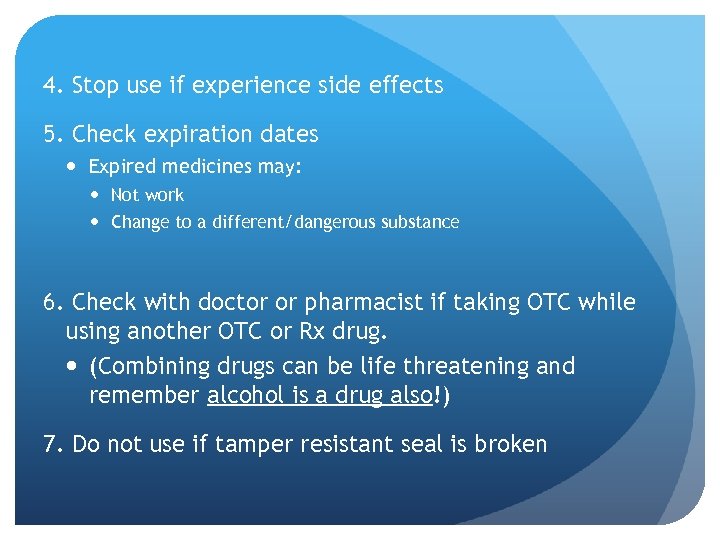 4. Stop use if experience side effects

5. Check expiration dates

- Expired medicines may:
  - Not work
  - Change to a different/dangerous substance

6. Check with doctor or pharmacist if taking OTC while using another OTC or Rx drug.

- (Combining drugs can be life threatening and remember alcohol is a drug also!)

7. Do not use if tamper resistant seal is broken